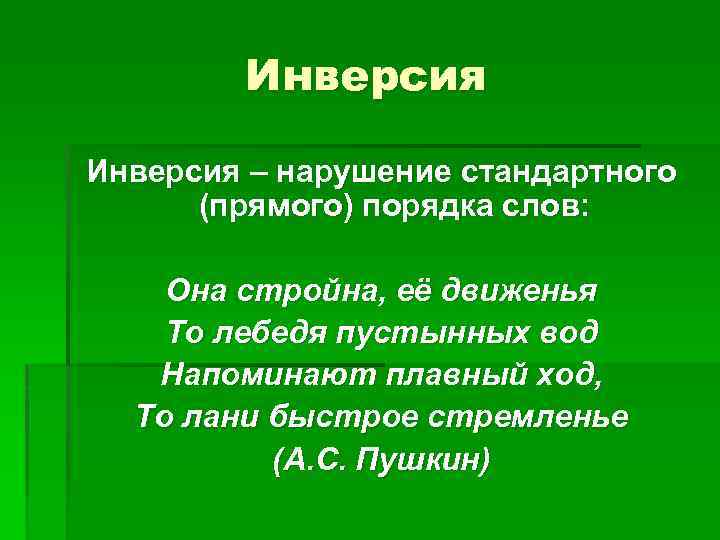 Инверсия

Инверсия – нарушение стандартного (прямого) порядка слов:

Она стройна, её движенья
То лебедя пустынных вод
Напоминают плавный ход,
То лани быстрое стремленье
(А.С. Пушкин)